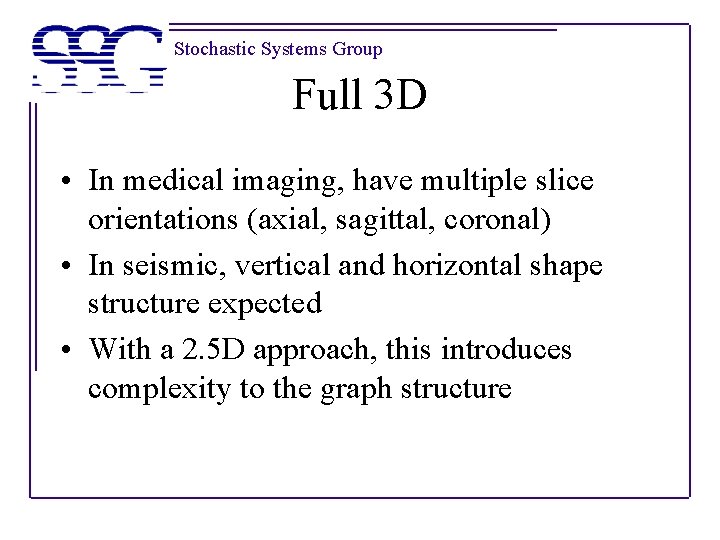 SSG Stochastic Systems Group

Full 3D

• In medical imaging, have multiple slice orientations (axial, sagittal, coronal)
• In seismic, vertical and horizontal shape structure expected
• With a 2.5D approach, this introduces complexity to the graph structure